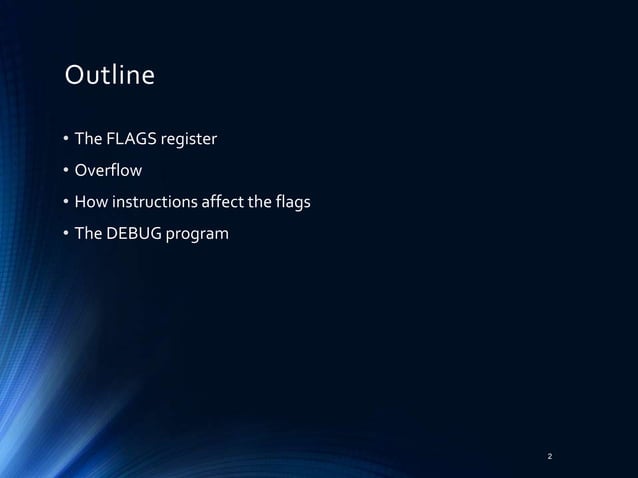 Outline

• The FLAGS register
• Overflow
• How instructions affect the flags
• The DEBUG program

2